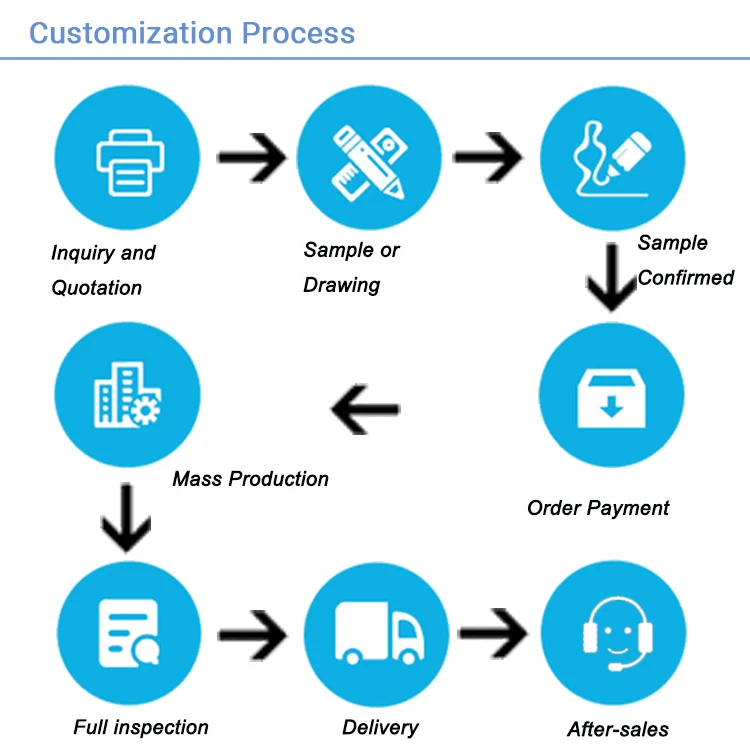 Customization Process

Inquiry and Quotation

Sample or Drawing

Sample Confirmed

Order Payment

Mass Production

Full inspection

Delivery

After-sales